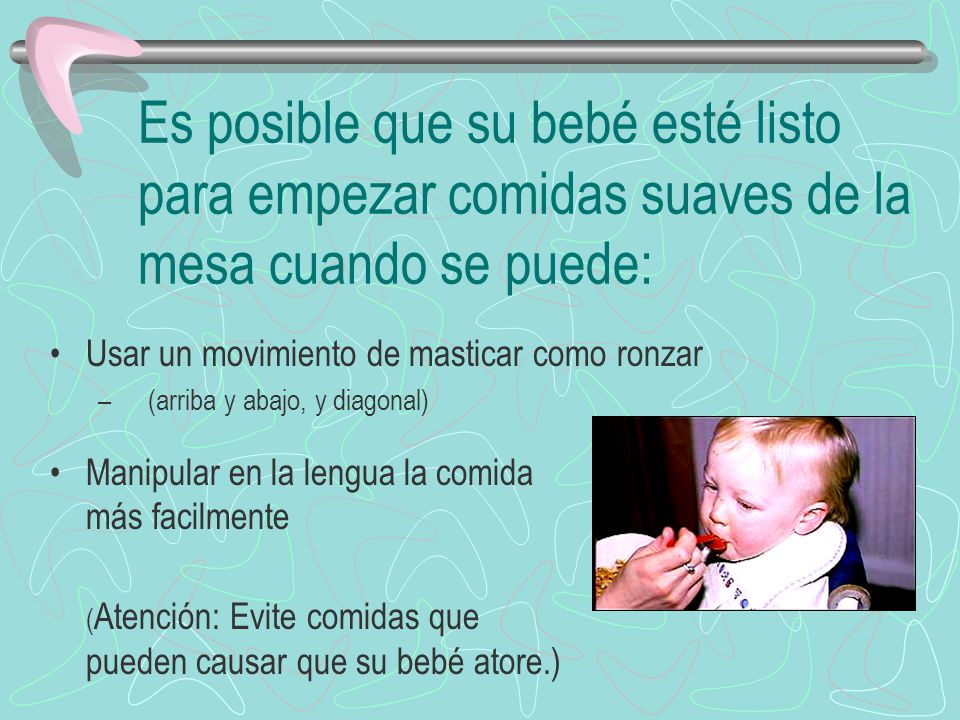 Es posible que su bebé esté listo para empezar comidas suaves de la mesa cuando se puede:

• Usar un movimiento de masticar como ronzar
– (arriba y abajo, y diagonal)

• Manipular en la lengua la comida más facilmente

(Atención: Evite comidas que pueden causar que su bebé atore.)